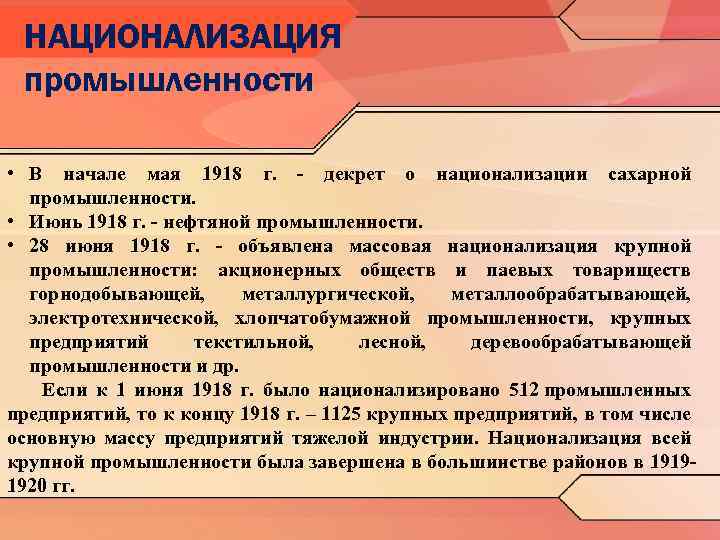 НАЦИОНАЛИЗАЦИЯ промышленности

• В начале мая 1918 г. - декрет о национализации сахарной промышленности.
• Июнь 1918 г. - нефтяной промышленности.
• 28 июня 1918 г. - объявлена массовая национализация крупной промышленности: акционерных обществ и паевых товариществ горнодобывающей, металлургической, металлообрабатывающей, электротехнической, хлопчатобумажной промышленности, крупных предприятий текстильной, лесной, деревообрабатывающей промышленности и др.

Если к 1 июня 1918 г. было национализировано 512 промышленных предприятий, то к концу 1918 г. – 1125 крупных предприятий, в том числе основную массу предприятий тяжелой индустрии. Национализация всей крупной промышленности была завершена в большинстве районов в 1919-1920 гг.